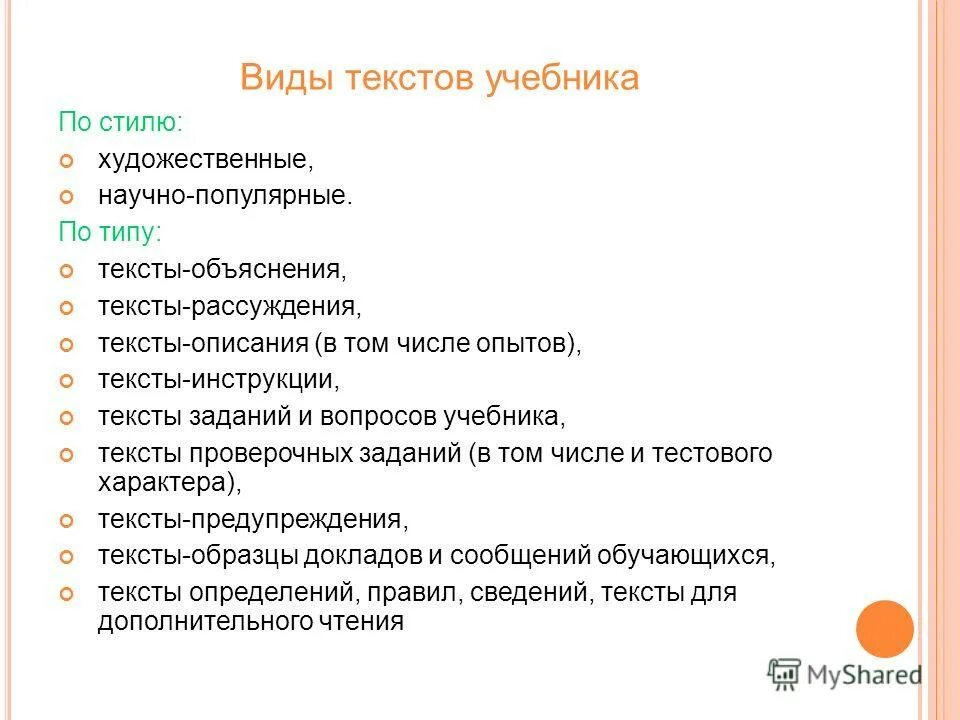 Виды текстов учебника

По стилю:

художественные,

научно-популярные.

По типу:

тексты-объяснения,

тексты-рассуждения,

тексты-описания (в том числе опытов),

тексты-инструкции,

тексты заданий и вопросов учебника,

тексты проверочных заданий (в том числе и тестового характера),

тексты-предупреждения,

тексты-образцы докладов и сообщений обучающихся,

тексты определений, правил, сведений, тексты для дополнительного чтения

MyShared